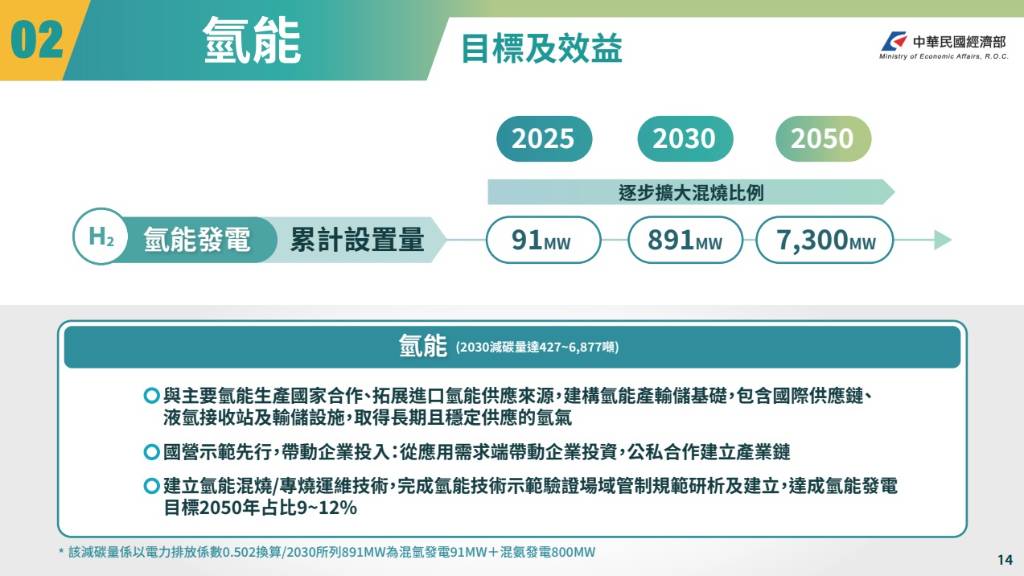 02 氫能

目標及效益

中華民國經濟部
Ministry of Economic Affairs, R.O.C.

2025 2030 2050

逐步擴大混燒比例

$H_2$ 氫能發電 累計設置量 91MW 891MW 7,300MW

氫能 (2030減碳量達427~6,877噸)

與主要氫能生產國家合作、拓展進口氫能供應來源，建構氫能產輸儲基礎，包含國際供應鏈、液氫接收站及輸儲設施，取得長期且穩定供應的氫氣

國營示範先行，帶動企業投入：從應用需求端帶動企業投資，公私合作建立產業鏈

建立氫能混燒/專燒運維技術，完成氫能技術示範驗證場域管制規範研析及建立，達成氫能發電目標2050年占比9~12%

* 該減碳量係以電力排放係數0.502換算/2030所列891MW為混氫發電91MW＋混氨發電800MW

14